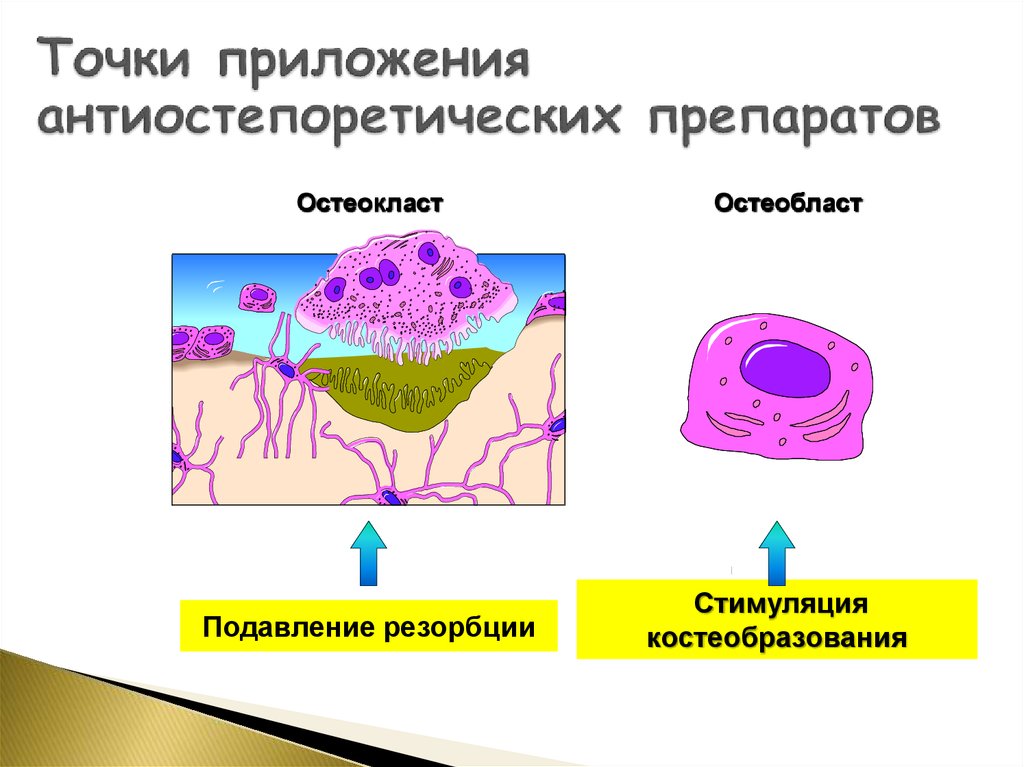 Точки приложения антиостепоретических препаратов

Остеокласт

Остеобласт

Подавление резорбции

Стимуляция костеобразования